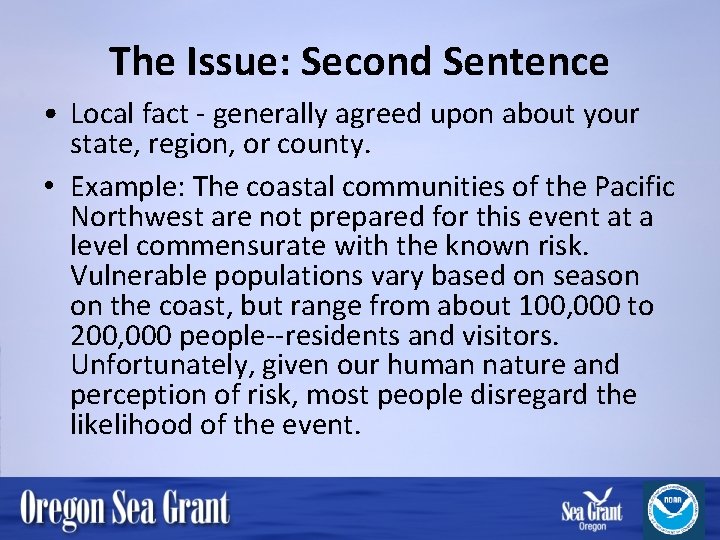 The Issue: Second Sentence

• Local fact - generally agreed upon about your state, region, or county.

• Example: The coastal communities of the Pacific Northwest are not prepared for this event at a level commensurate with the known risk. Vulnerable populations vary based on season on the coast, but range from about 100,000 to 200,000 people--residents and visitors. Unfortunately, given our human nature and perception of risk, most people disregard the likelihood of the event.

Oregon Sea Grant

Sea Grant
Oregon

NOAA